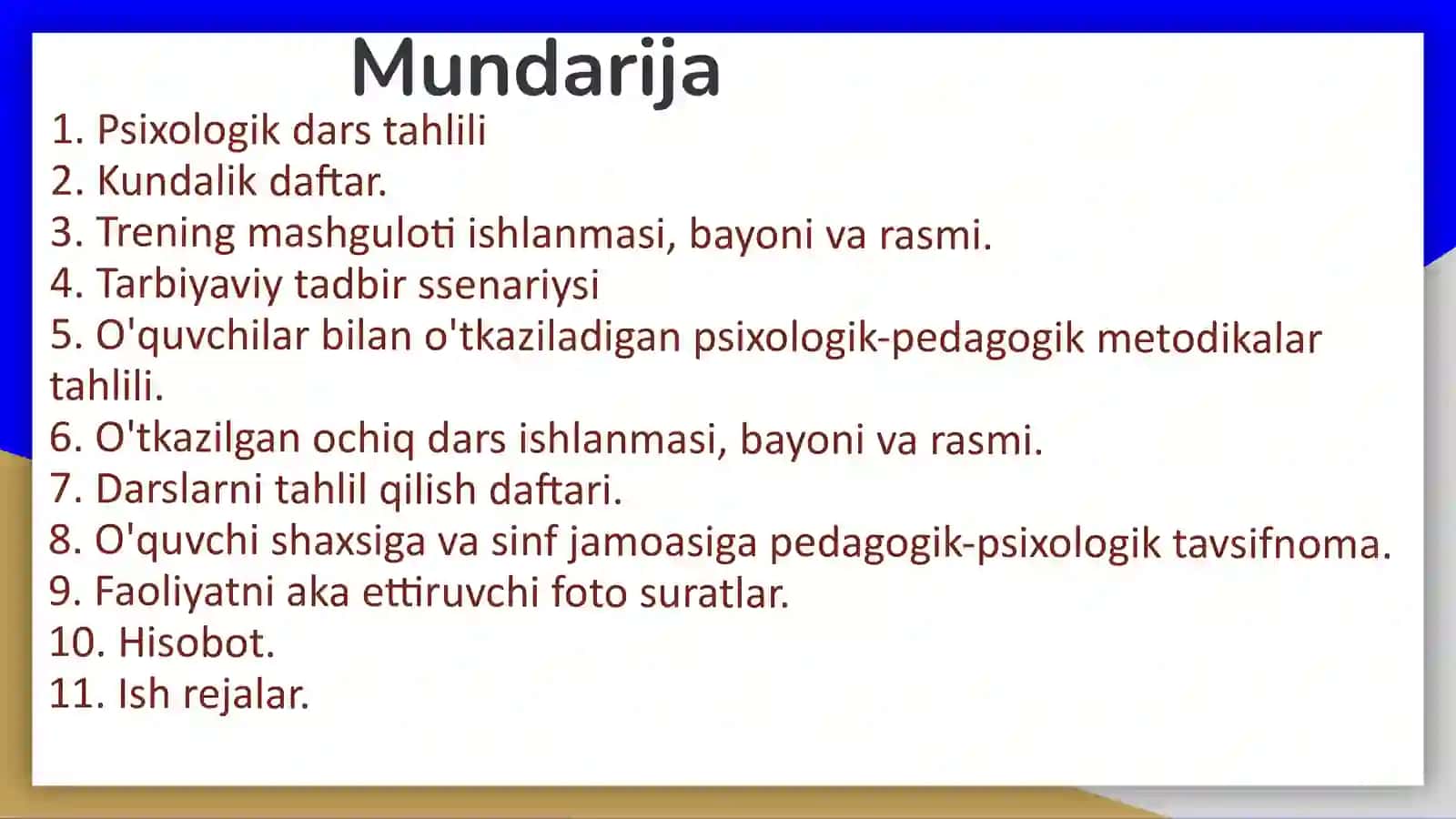 Mundarija

1. Psixologik dars tahlili
2. Kundalik daftar.
3. Trening mashguloti ishlanmasi, bayoni va rasmi.
4. Tarbiyaviy tadbir ssenariysi
5. O'quvchilar bilan o'tkaziladigan psixologik-pedagogik metodikalar tahlili.
6. O'tkazilgan ochiq dars ishlanmasi, bayoni va rasmi.
7. Darslarni tahlil qilish daftari.
8. O'quvchi shaxsiga va sinf jamoasiga pedagogik-psixologik tavsifnoma.
9. Faoliyatni aka ettiruvchi foto suratlar.
10. Hisobot.
11. Ish rejalar.